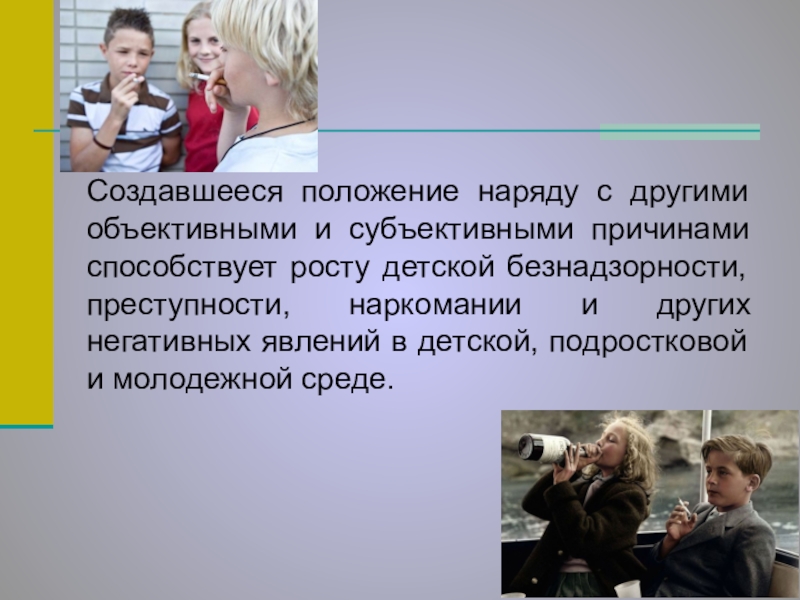 Создавшееся положение наряду с другими объективными и субъективными причинами способствует росту детской безнадзорности, преступности, наркомании и других негативных явлений в детской, подростковой и молодежной среде.